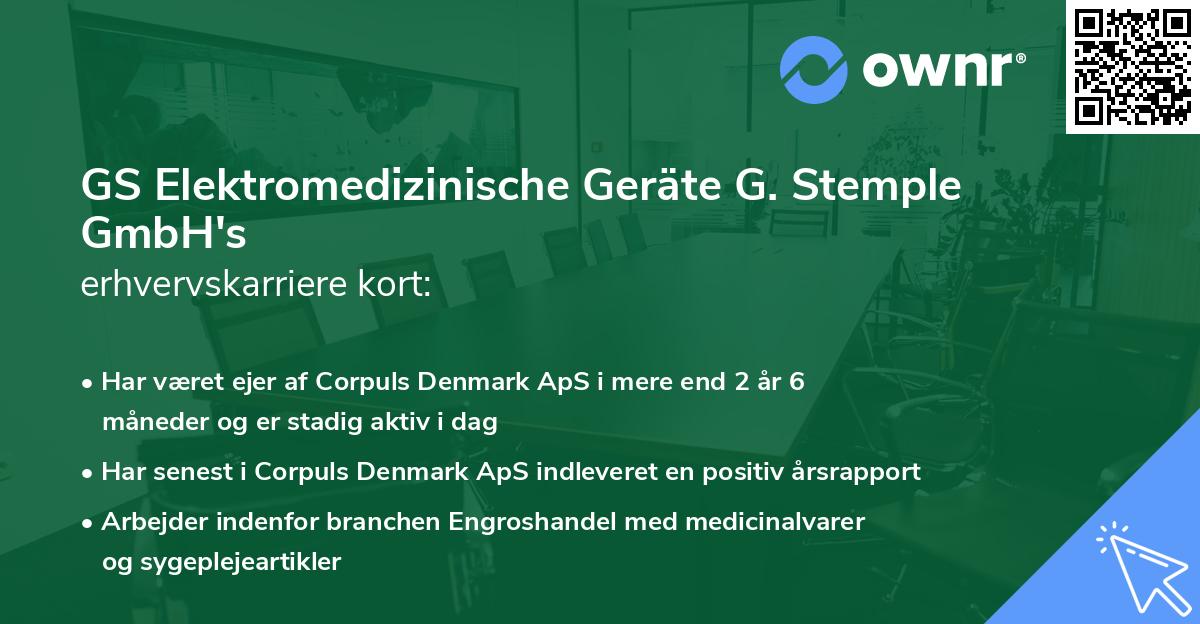 ownr®

GS Elektromedizinische Geräte G. Stemple GmbH's
erhvervskarriere kort:

• Har været ejer af Corpuls Denmark ApS i mere end 2 år 6 måneder og er stadig aktiv i dag
• Har senest i Corpuls Denmark ApS indleveret en positiv årsrapport
• Arbejder indenfor branchen Engroshandel med medicinalvarer og sygeplejeartikler